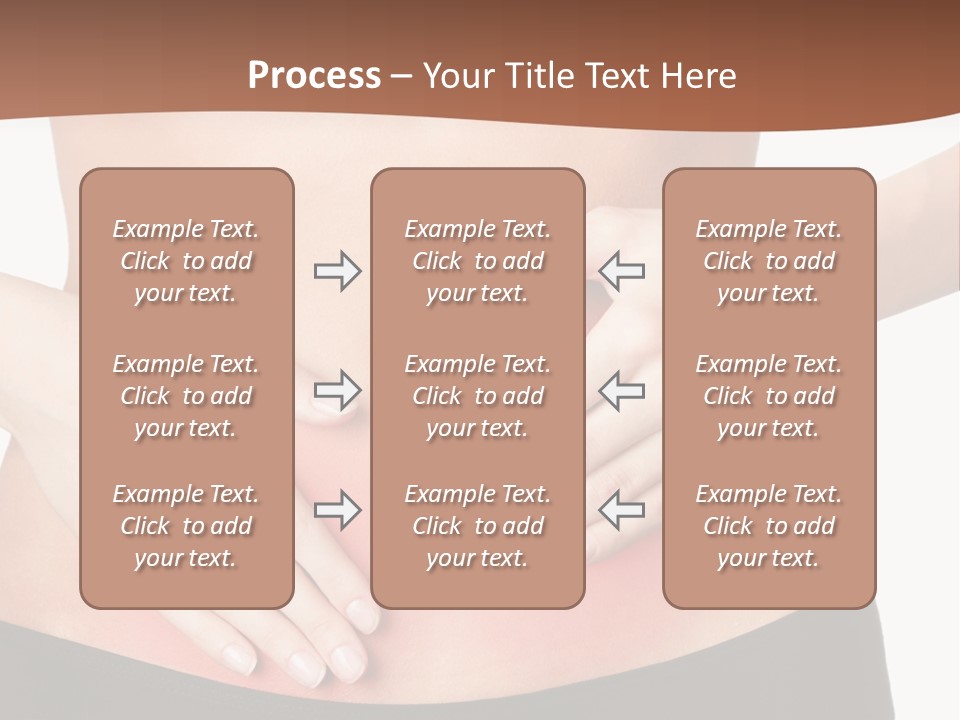 Process – Your Title Text Here

Example Text. Click to add your text.

Example Text. Click to add your text.

Example Text. Click to add your text.

Example Text. Click to add your text.

Example Text. Click to add your text.

Example Text. Click to add your text.

Example Text. Click to add your text.

Example Text. Click to add your text.

Example Text. Click to add your text.